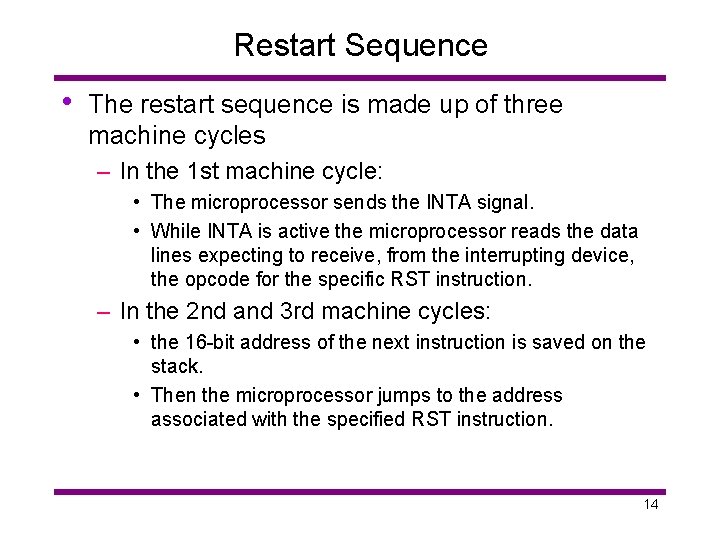 Restart Sequence

• The restart sequence is made up of three machine cycles

– In the 1st machine cycle:

• The microprocessor sends the INTA signal.

• While INTA is active the microprocessor reads the data lines expecting to receive, from the interrupting device, the opcode for the specific RST instruction.

– In the 2nd and 3rd machine cycles:

• the 16-bit address of the next instruction is saved on the stack.

• Then the microprocessor jumps to the address associated with the specified RST instruction.

14